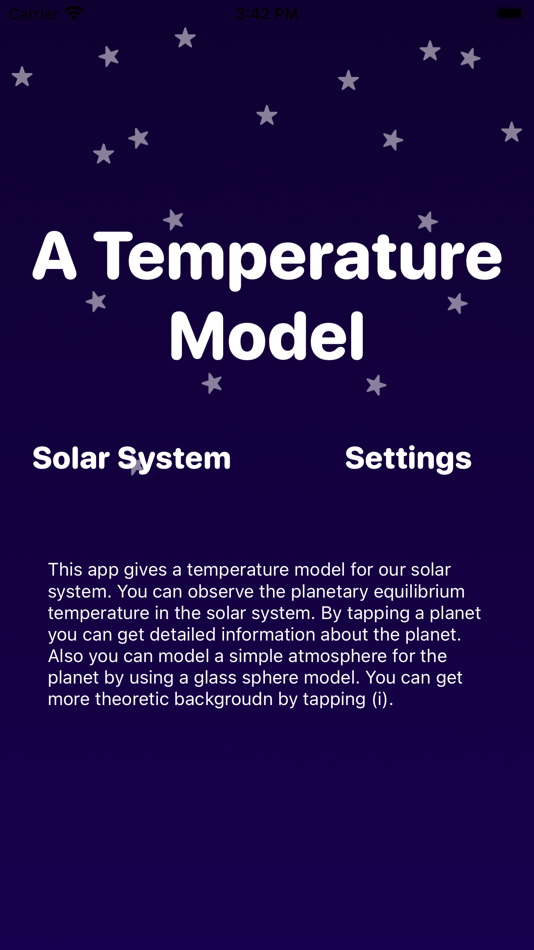 Carrier 3:42 PM

A Temperature Model

Solar System

Settings

This app gives a temperature model for our solar system. You can observe the planetary equilibrium temperature in the solar system. By tapping a planet you can get detailed information about the planet. Also you can model a simple atmosphere for the planet by using a glass sphere model. You can get more theoretic backgroudn by tapping (i).